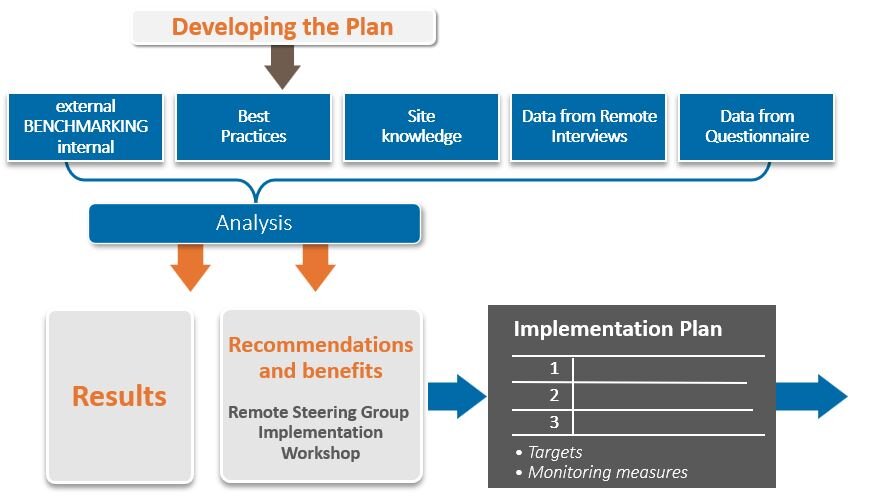 Developing the Plan

external BENCHMARKING internal

Best Practices

Site knowledge

Data from Remote Interviews

Data from Questionnaire

Analysis

Results

Recommendations and benefits

Remote Steering Group Implementation Workshop

Implementation Plan

1

2

3

• Targets
• Monitoring measures